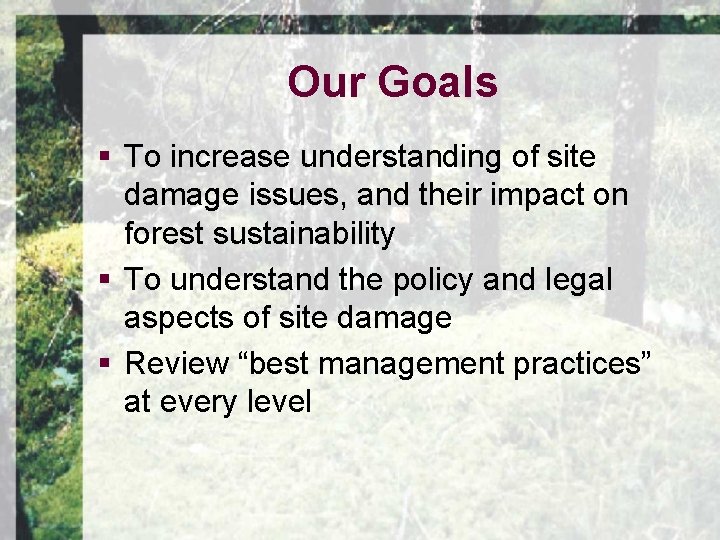 Our Goals

▪ To increase understanding of site damage issues, and their impact on forest sustainability

▪ To understand the policy and legal aspects of site damage

▪ Review “best management practices” at every level